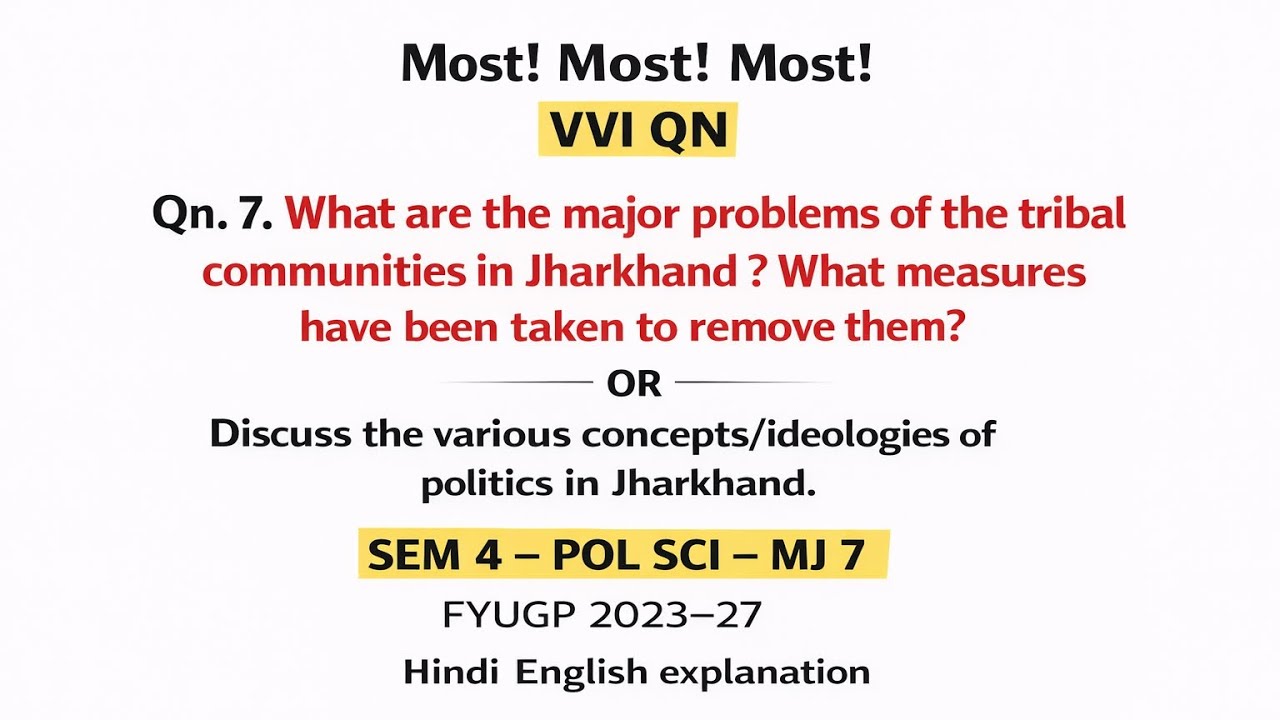 Most! Most! Most!
VVI QN

Qn. 7. What are the major problems of the tribal communities in Jharkhand ? What measures have been taken to remove them?

OR

Discuss the various concepts/ideologies of politics in Jharkhand.

SEM 4 – POL SCI – MJ 7
FYUGP 2023–27
Hindi English explanation